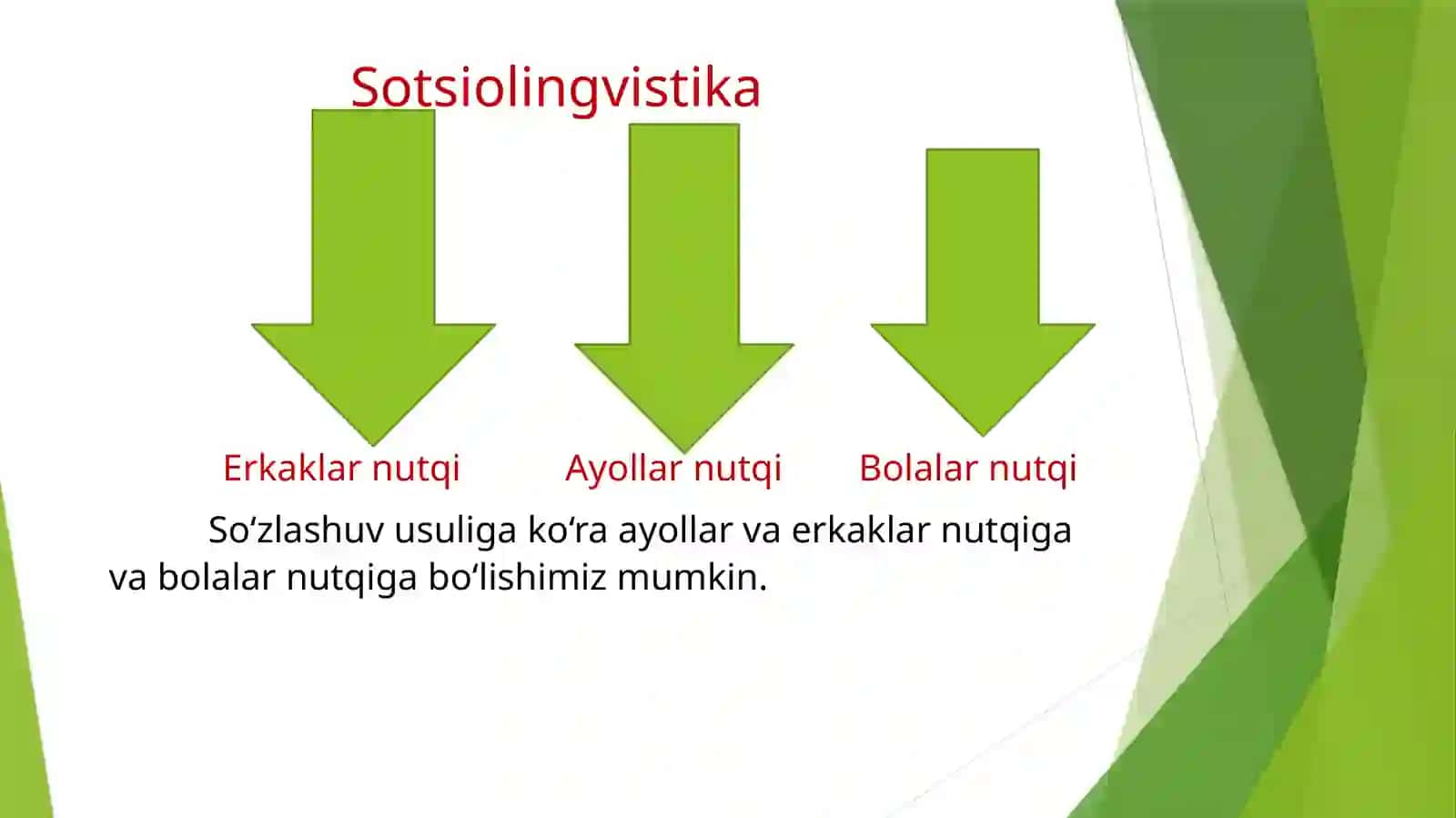 Sotsiolingvistika

Erkaklar nutqi

Ayollar nutqi

Bolalar nutqi

So‘zlashuv usuliga ko‘ra ayollar va erkaklar nutqiga va bolalar nutqiga bo‘lishimiz mumkin.